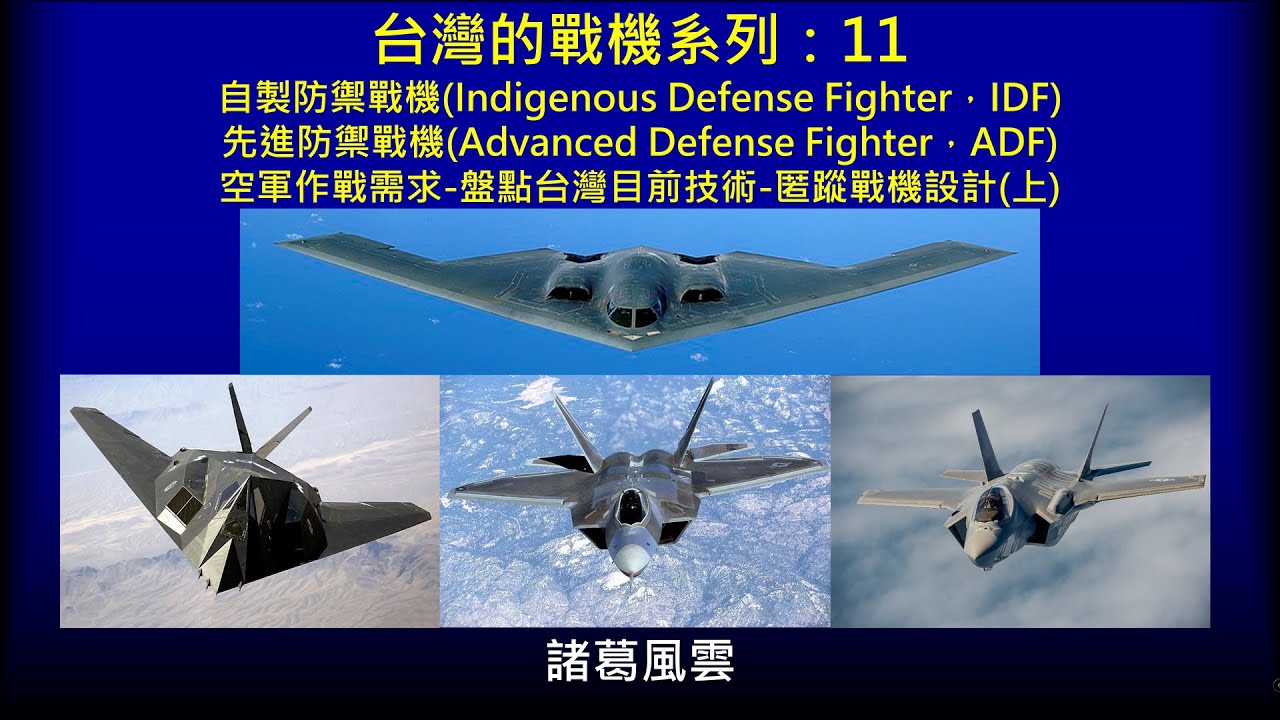 台灣的戰機系列：11
自製防禦戰機(Indigenous Defense Fighter，IDF)
先進防禦戰機(Advanced Defense Fighter，ADF)
空軍作戰需求-盤點台灣目前技術-匿蹤戰機設計(上)

諸葛風雲